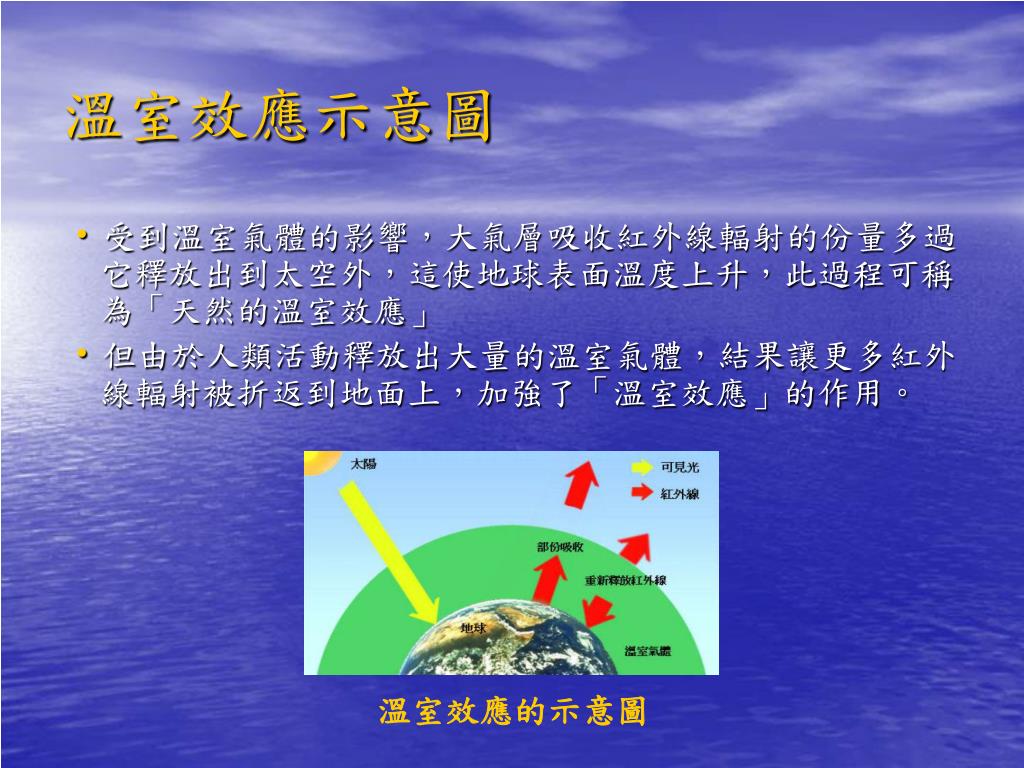 溫室效應示意圖

• 受到溫室氣體的影響，大氣層吸收紅外線輻射的份量多過它釋放出到太空外，這使地球表面溫度上升，此過程可稱為「天然的溫室效應」

• 但由於人類活動釋放出大量的溫室氣體，結果讓更多紅外線輻射被折返到地面上，加強了「溫室效應」的作用。

太陽

可見光

紅外線

部份吸收

重新釋放紅外線

地球

溫室氣體

溫室效應的示意圖